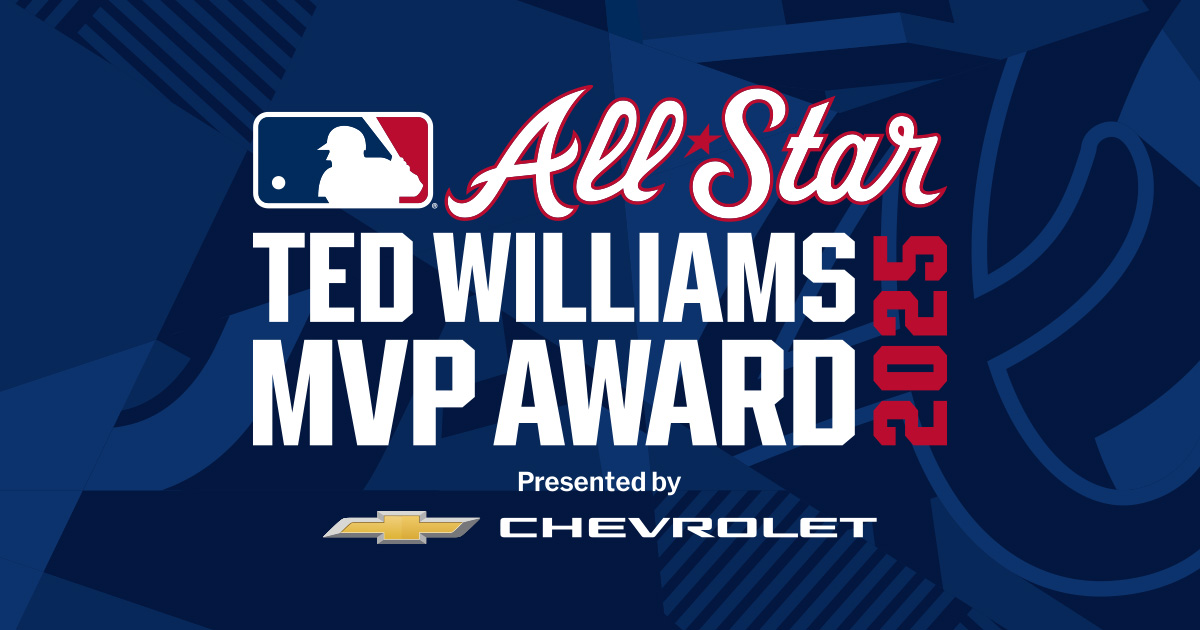 All Star
TED WILLIAMS MVP AWARD
2025
Presented by
CHEVROLET